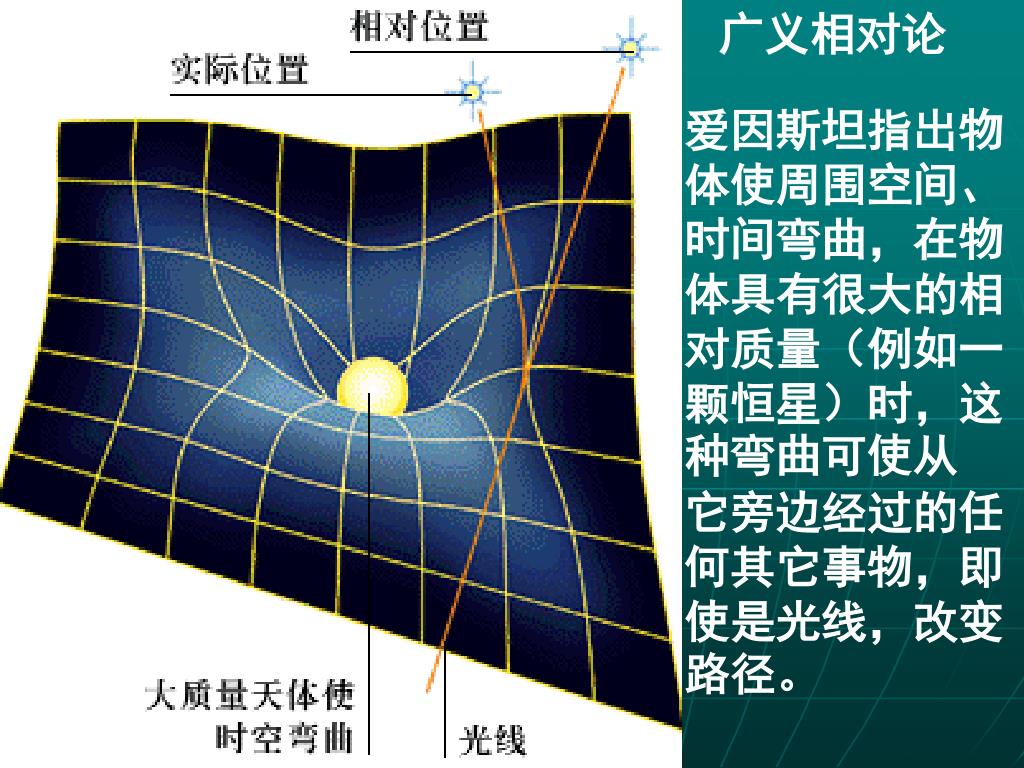 相对位置

实际位置

大质量天体使时空弯曲

光线

广义相对论

爱因斯坦指出物体使周围空间、时间弯曲，在物体具有很大的相对质量（例如一颗恒星）时，这种弯曲可使从它旁边经过的任何其它事物，即使是光线，改变路径。